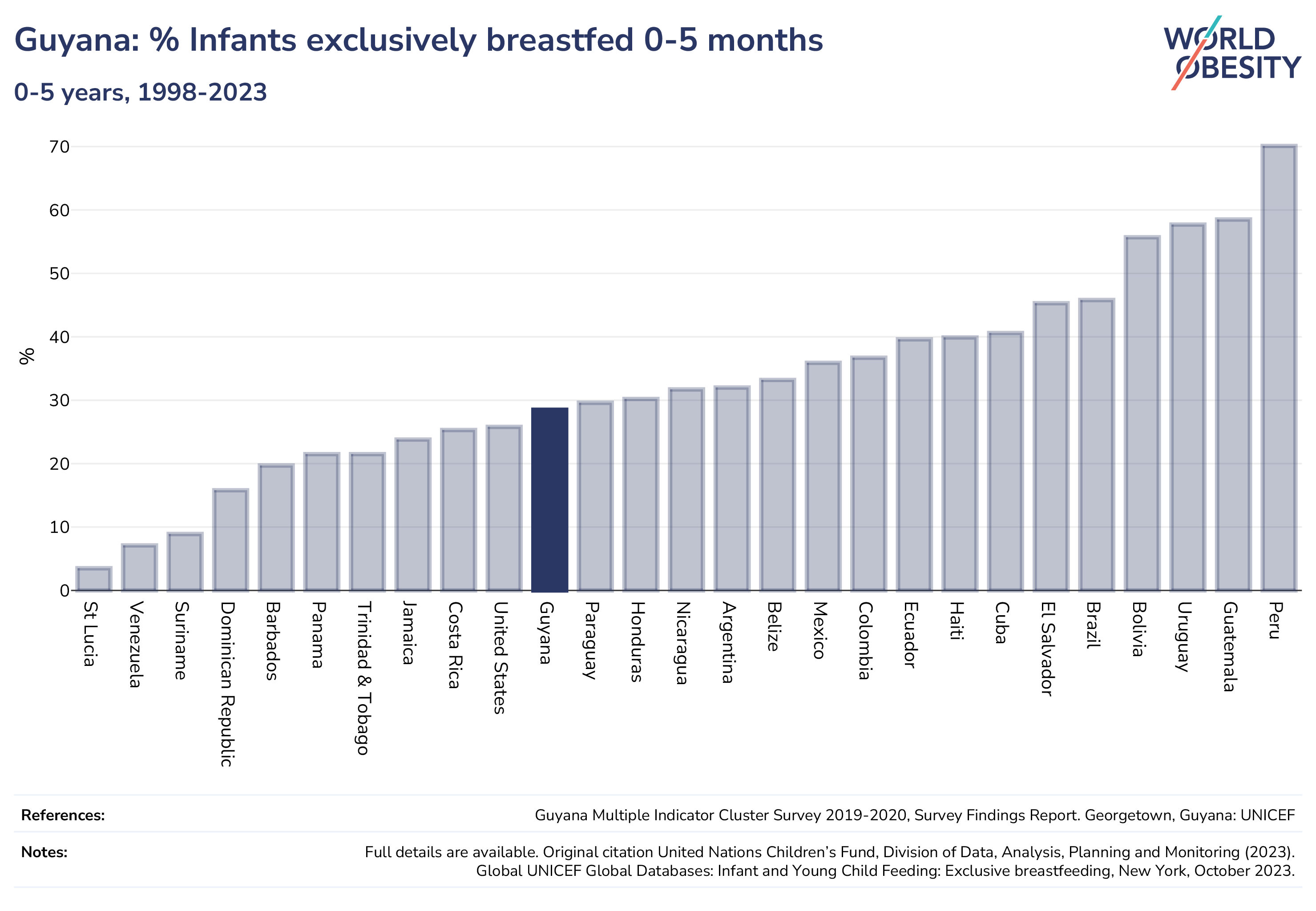 Guyana: % Infants exclusively breastfed 0-5 months

0-5 years, 1998-2023

WORLD OBESITY

%

70
60
50
40
30
20
10
0

St Lucia
Venezuela
Suriname
Dominican Republic
Barbados
Panama
Trinidad & Tobago
Jamaica
Costa Rica
United States
Guyana
Paraguay
Honduras
Nicaragua
Argentina
Belize
Mexico
Colombia
Ecuador
Haiti
Cuba
El Salvador
Brazil
Bolivia
Uruguay
Guatemala
Peru

References: Guyana Multiple Indicator Cluster Survey 2019-2020, Survey Findings Report. Georgetown, Guyana: UNICEF

Notes: Full details are available. Original citation United Nations Children's Fund, Division of Data, Analysis, Planning and Monitoring (2023). Global UNICEF Global Databases: Infant and Young Child Feeding: Exclusive breastfeeding, New York, October 2023.